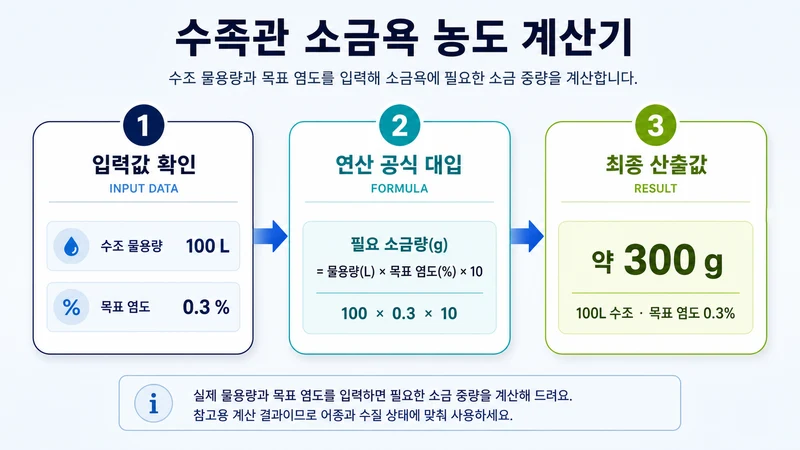 수족관 소금욕 농도 계산기

수조 물용량과 목표 염도를 입력해 소금욕에 필요한 소금 중량을 계산합니다.

1
입력값 확인
INPUT DATA

수조 물용량 100 L

% 목표 염도 0.3 %

2
연산 공식 대입
FORMULA

필요 소금량(g)
= 물용량(L) × 목표 염도(%) × 10

100 × 0.3 × 10

3
최종 산출값
RESULT

약 300 g

100L 수조 · 목표 염도 0.3%

i
실제 물용량과 목표 염도를 입력하면 필요한 소금 중량을 계산해 드려요.
참고용 계산 결과이므로 어종과 수질 상태에 맞춰 사용하세요.